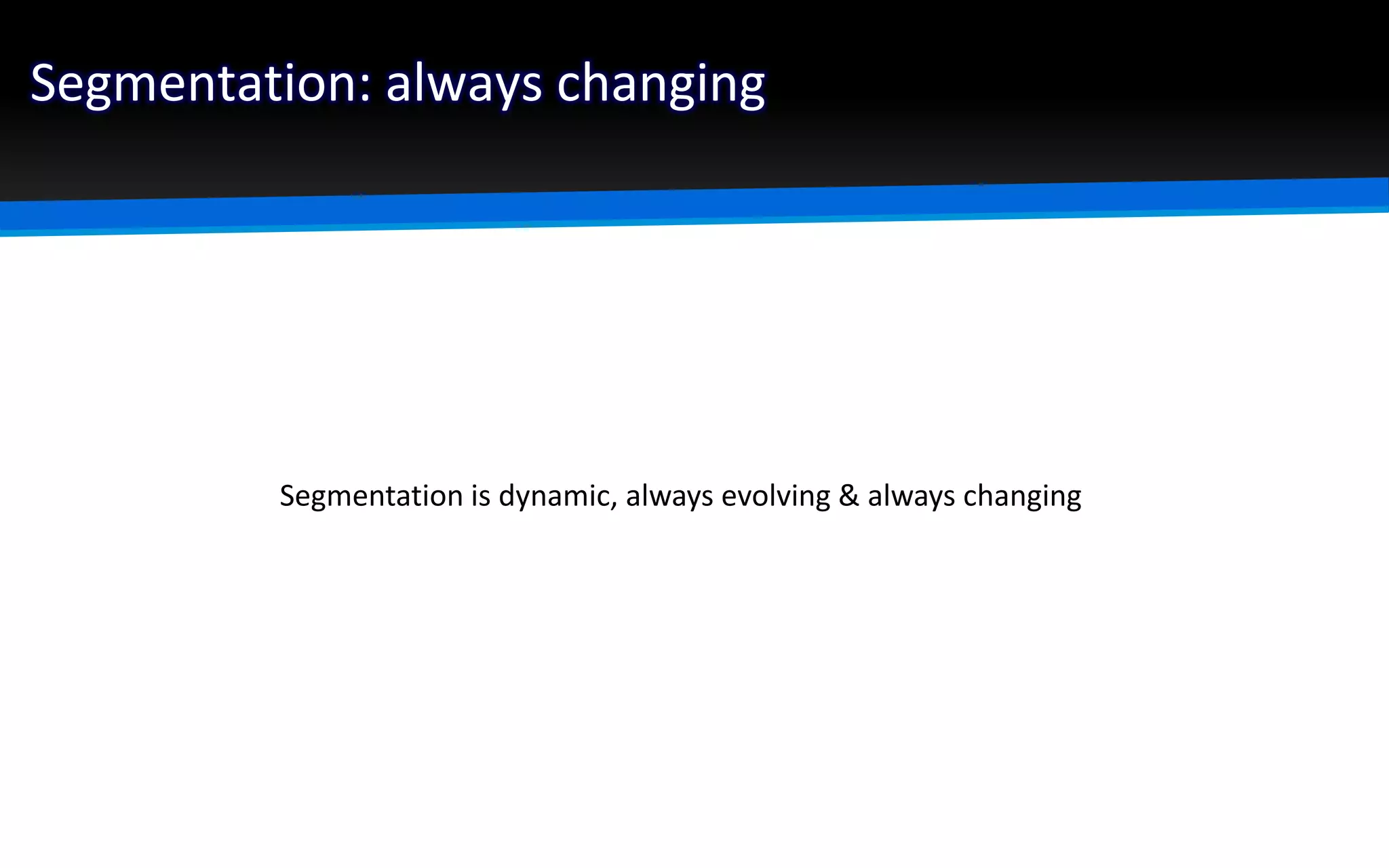 Segmentation: always changing

Segmentation is dynamic, always evolving & always changing